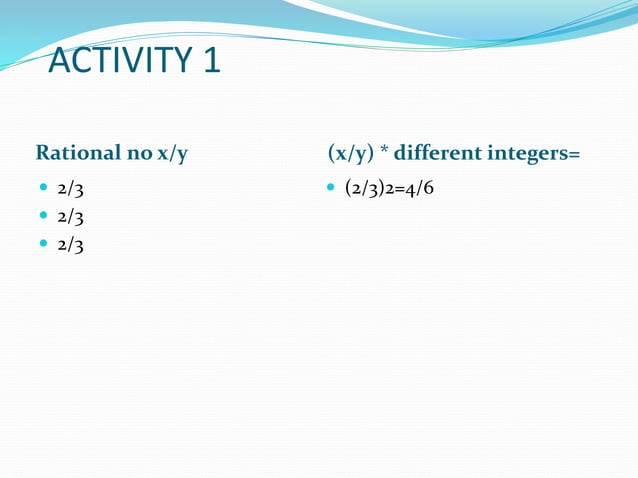 ACTIVITY 1

Rational no x/y

- 2/3
- 2/3
- 2/3

(x/y) * different integers=

- (2/3)2=4/6